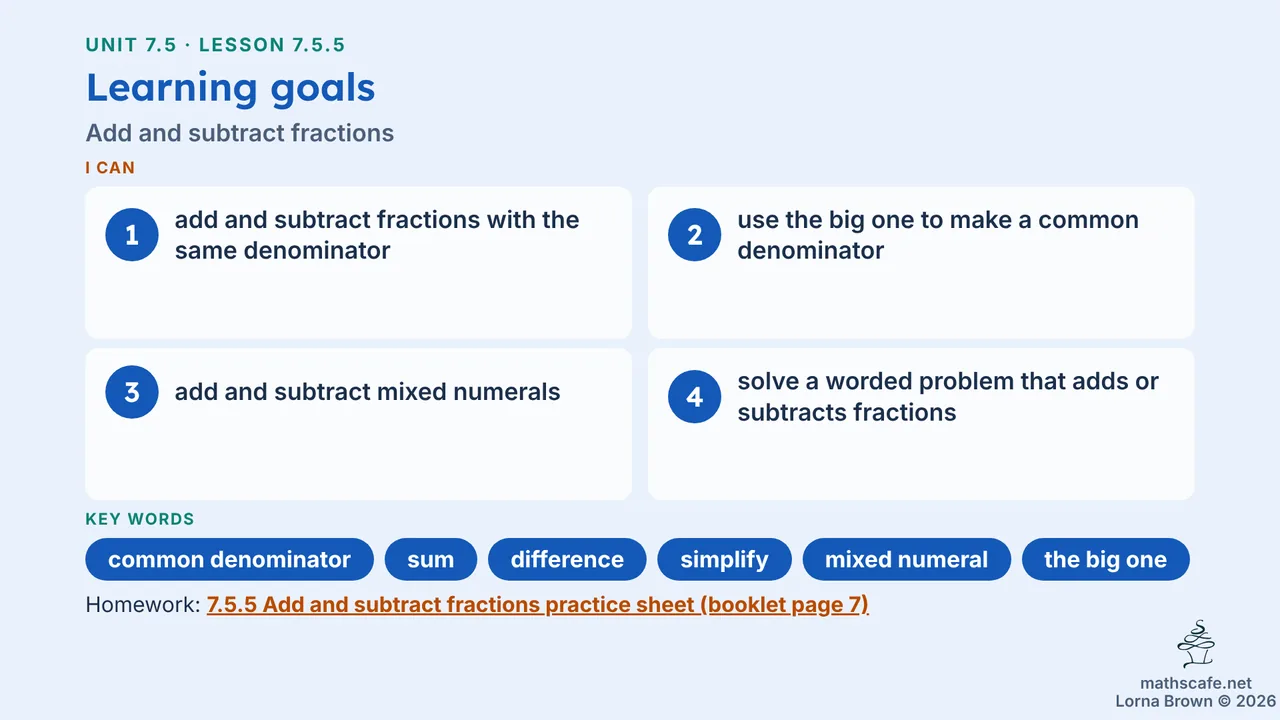 UNIT 7.5 · LESSON 7.5.5

Learning goals

Add and subtract fractions

I CAN

1 add and subtract fractions with the same denominator

2 use the big one to make a common denominator

3 add and subtract mixed numerals

4 solve a worded problem that adds or subtracts fractions

KEY WORDS

common denominator
sum
difference
simplify
mixed numeral
the big one

Homework: 7.5.5 Add and subtract fractions practice sheet (booklet page 7)

mathscafe.net
Lorna Brown © 2026